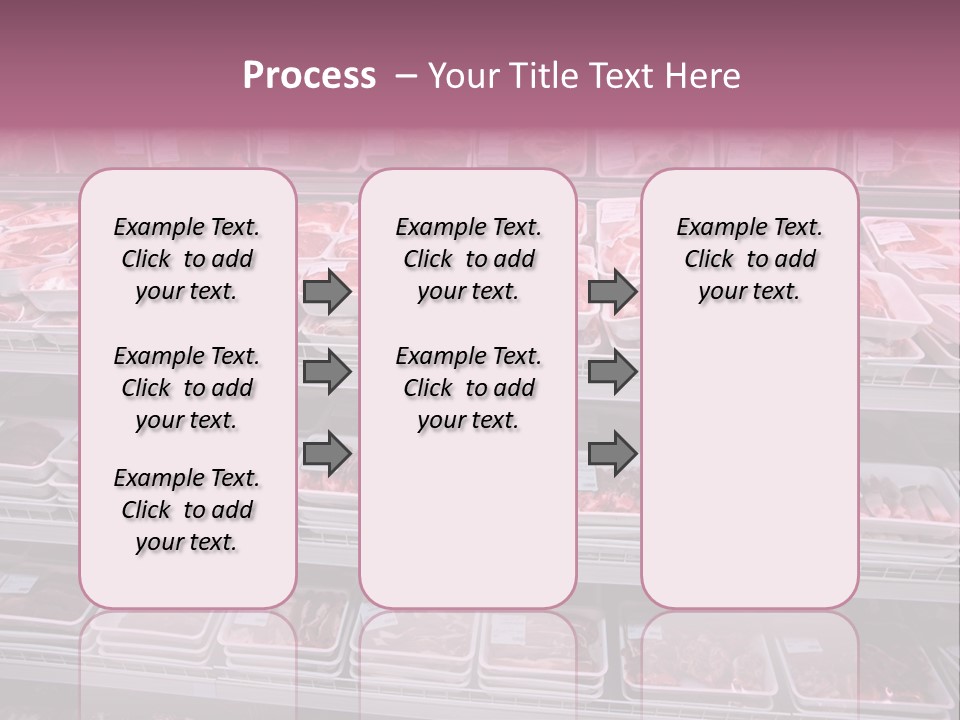 Process – Your Title Text Here

Example Text. Click to add your text.

Example Text. Click to add your text.

Example Text. Click to add your text.

Example Text. Click to add your text.

Example Text. Click to add your text.

Example Text. Click to add your text.